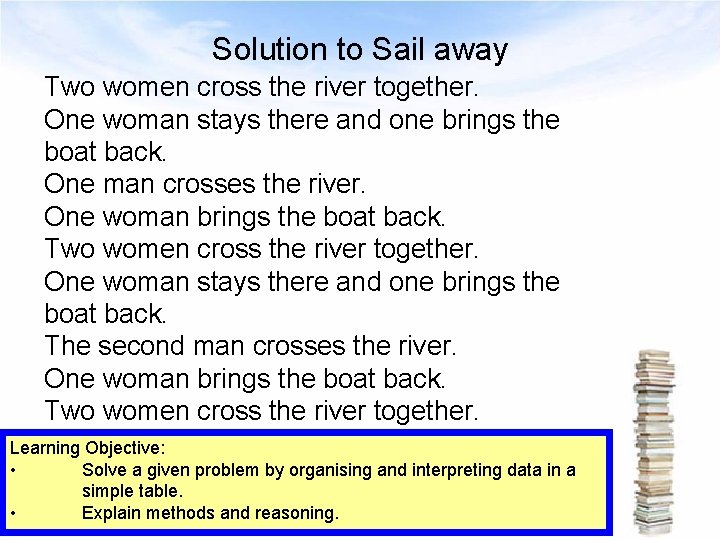 Solution to Sail away

Two women cross the river together.
One woman stays there and one brings the boat back.
One man crosses the river.
One woman brings the boat back.
Two women cross the river together.
One woman stays there and one brings the boat back.
The second man crosses the river.
One woman brings the boat back.
Two women cross the river together.

Learning Objective:
• Solve a given problem by organising and interpreting data in a simple table.
• Explain methods and reasoning.